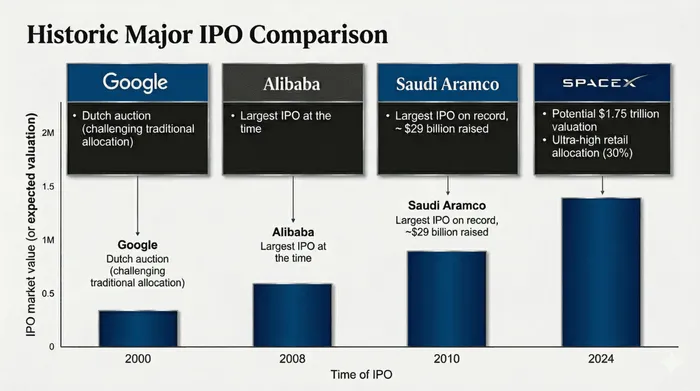 Historic Major IPO Comparison

Google
• Dutch auction (challenging traditional allocation)

Alibaba
• Largest IPO at the time

Saudi Aramco
• Largest IPO on record, ~ $29 billion raised

SPACEX
• Potential $1.75 trillion valuation
• Ultra-high retail allocation (30%)

IPO market value (or expected valuation)

2M
1.5
1M
0.5
0

Google
Dutch auction (challenging traditional allocation)

Alibaba
Largest IPO at the time

Saudi Aramco
Largest IPO on record, ~$29 billion raised

2000
2008
2010
2024

Time of IPO